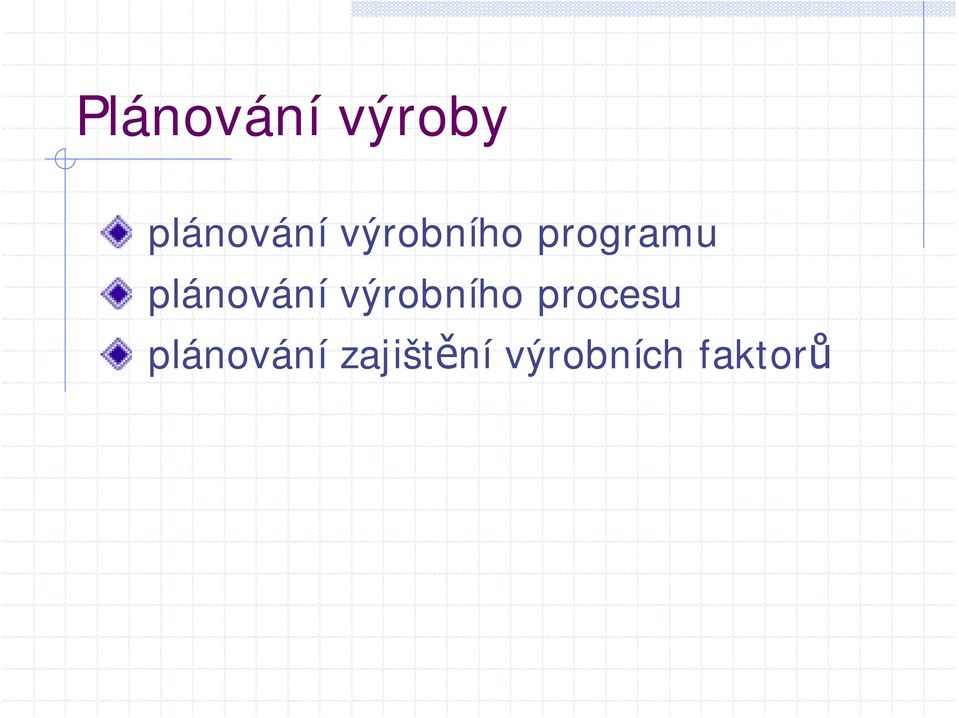 Plánování výroby

plánování výrobního programu
plánování výrobního procesu
plánování zajištění výrobních faktorů